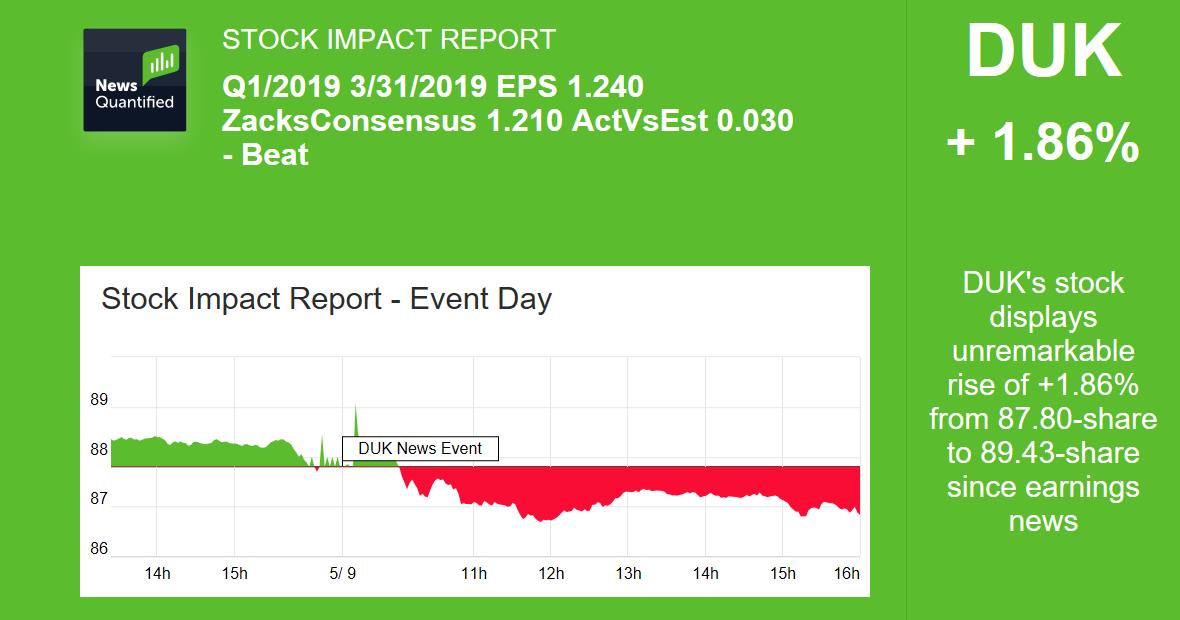 News Quantified

STOCK IMPACT REPORT

Q1/2019 3/31/2019 EPS 1.240 ZacksConsensus 1.210 ActVsEst 0.030 - Beat

DUK

+ 1.86%

Stock Impact Report - Event Day

89
88
87
86

DUK News Event

14h 15h 5/ 9 11h 12h 13h 14h 15h 16h

DUK's stock displays unremarkable rise of +1.86% from 87.80-share to 89.43-share since earnings news